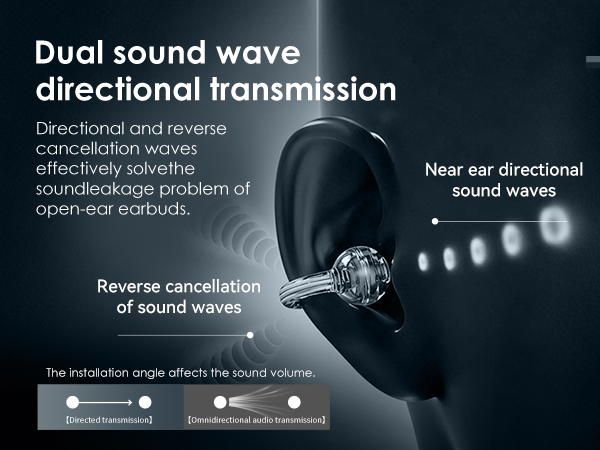 Dual sound wave directional transmission

Directional and reverse cancellation waves effectively solvethe soundleakage problem of open-ear earbuds.

Near ear directional sound waves

Reverse cancellation of sound waves

The installation angle affects the sound volume.

【Directed transmission】

【Omnidirectional audio transmission】